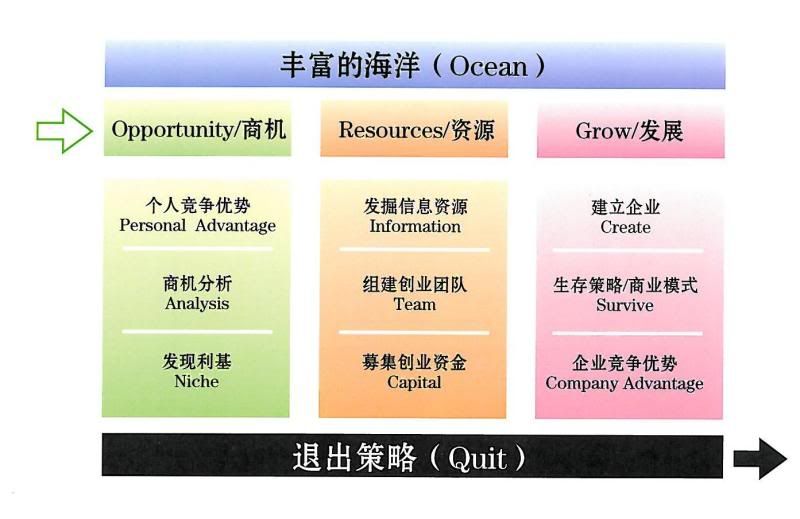 丰富的海洋（Ocean）

Opportunity/商机

个人竞争优势
Personal Advantage

商机分析
Analysis

发现利基
Niche

Resources/资源

发掘信息资源
Information

组建创业团队
Team

募集创业资金
Capital

Grow/发展

建立企业
Create

生存策略/商业模式
Survive

企业竞争优势
Company Advantage

退出策略（Quit）